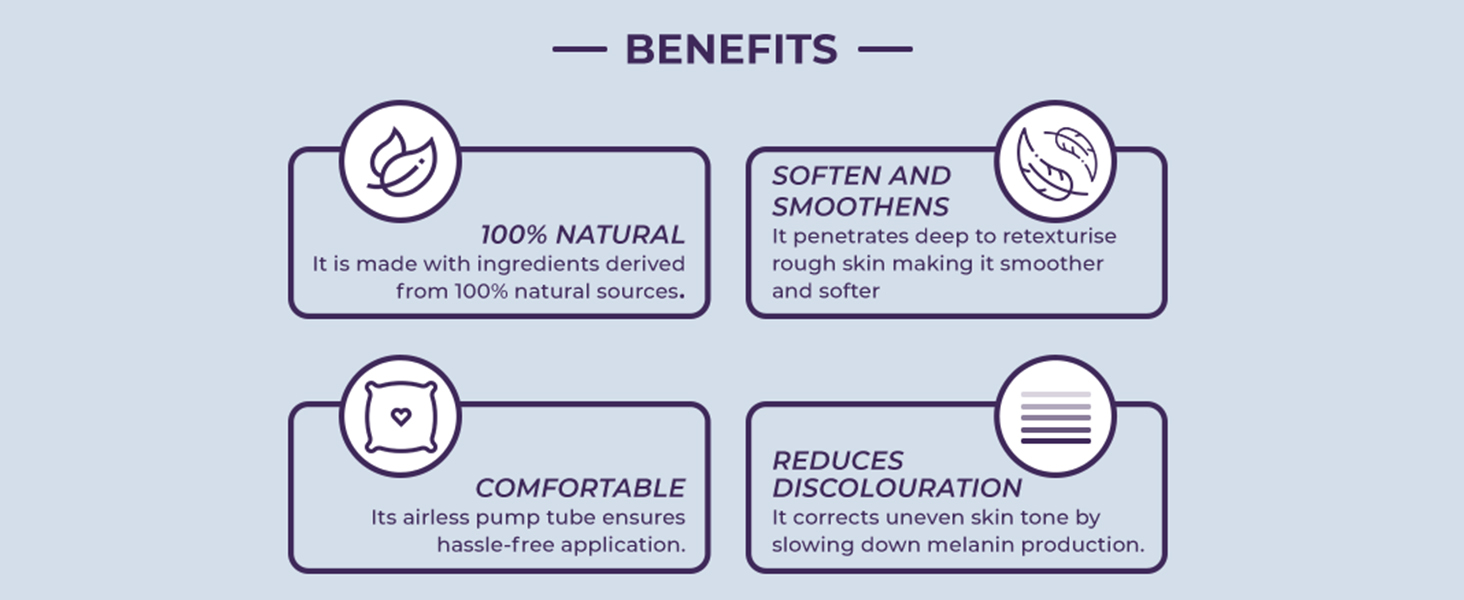 BENEFITS

100% NATURAL
It is made with ingredients derived from 100% natural sources.

SOFTEN AND SMOOTHENS
It penetrates deep to retexturise rough skin making it smoother and softer

COMFORTABLE
Its airless pump tube ensures hassle-free application.

REDUCES DISCOLOURATION
It corrects uneven skin tone by slowing down melanin production.